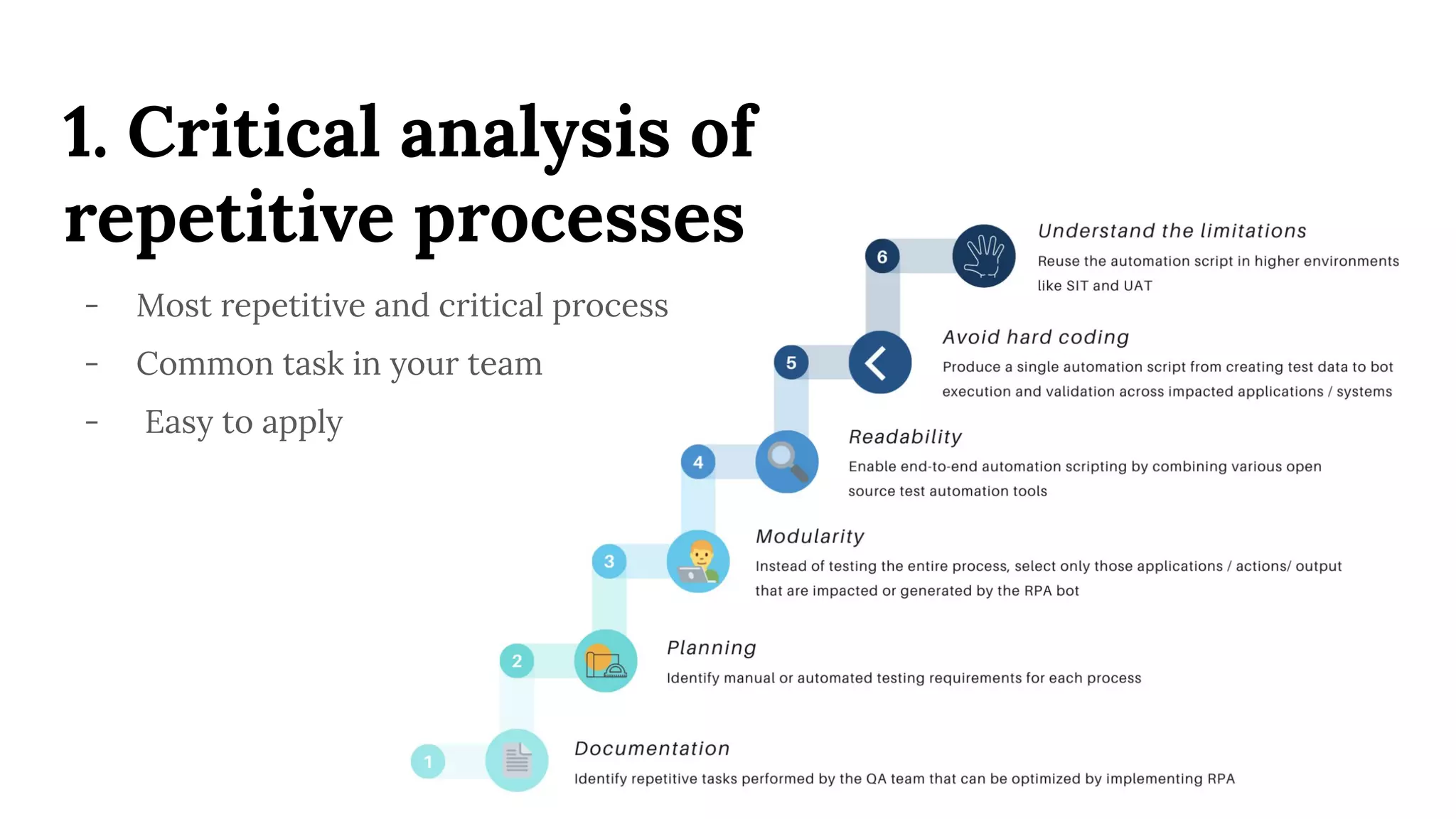 1. Critical analysis of repetitive processes

- Most repetitive and critical process
- Common task in your team
- Easy to apply

6

Understand the limitations
Reuse the automation script in higher environments like SIT and UAT

5

Avoid hard coding
Produce a single automation script from creating test data to bot execution and validation across impacted applications / systems

4

Readability
Enable end-to-end automation scripting by combining various open source test automation tools

3

Modularity
Instead of testing the entire process, select only those applications / actions/ output that are impacted or generated by the RPA bot

2

Planning
Identify manual or automated testing requirements for each process

1

Documentation
Identify repetitive tasks performed by the QA team that can be optimized by implementing RPA